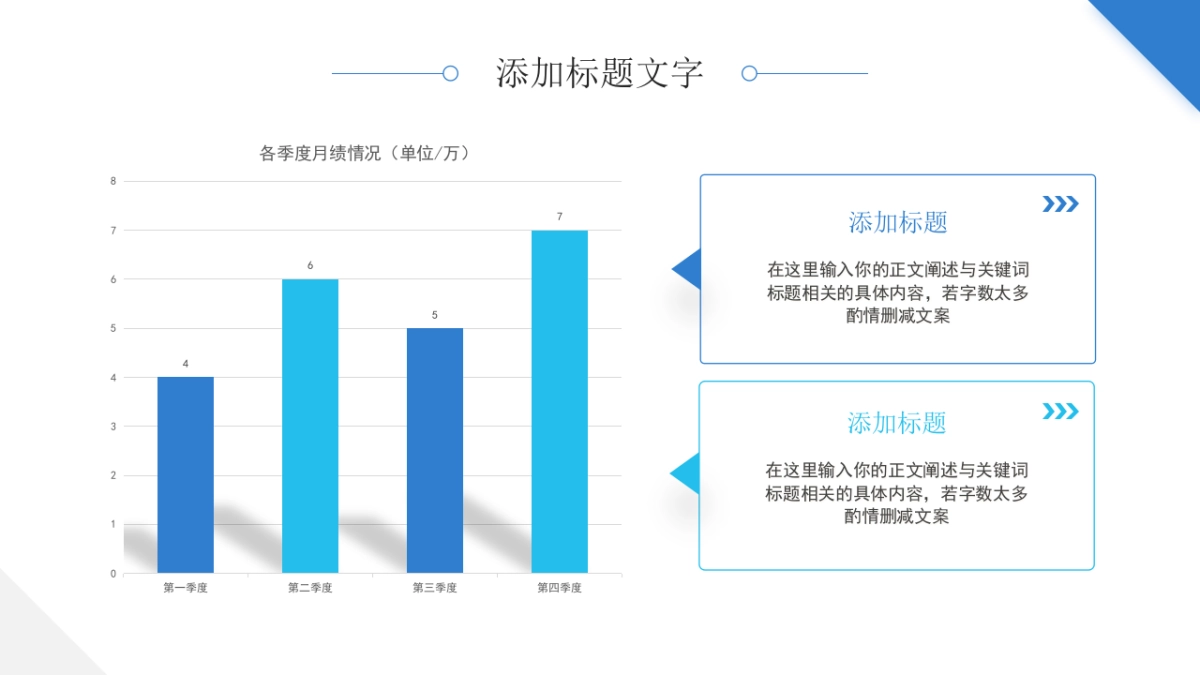 添加标题文字

各季度月绩情况（单位/万）

8
7
6
5
4
3
2
1
0

4
6
5
7

第一季度
第二季度
第三季度
第四季度

添加标题

在这里输入你的正文阐述与关键词标题相关的具体内容，若字数太多酌情删减文案

添加标题

在这里输入你的正文阐述与关键词标题相关的具体内容，若字数太多酌情删减文案